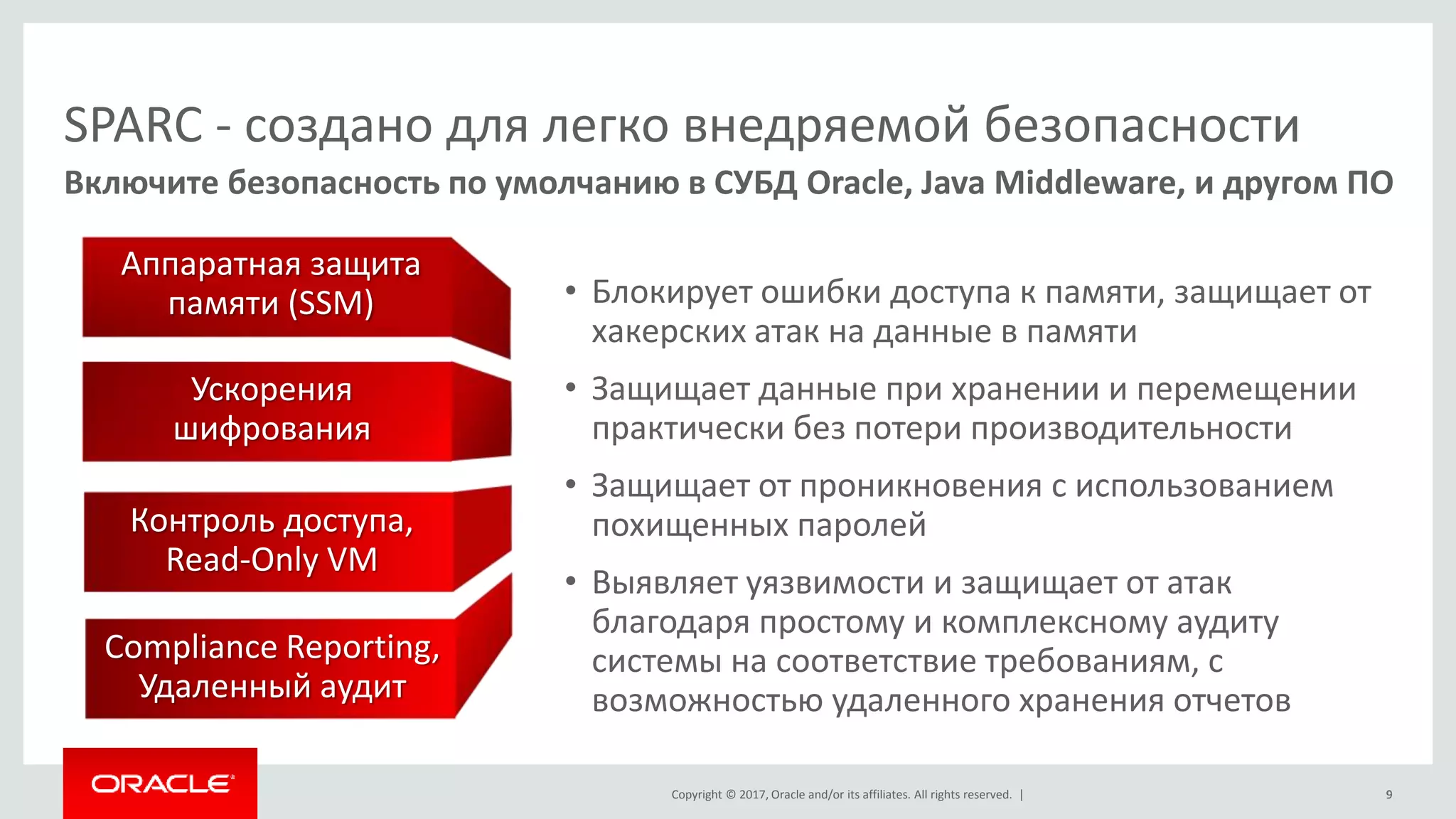 SPARC - создано для легко внедряемой безопасности

Включите безопасность по умолчанию в СУБД Oracle, Java Middleware, и другом ПО

Аппаратная защита памяти (SSM)

Ускорения шифрования

Контроль доступа, Read-Only VM

Compliance Reporting, Удаленный аудит

• Блокирует ошибки доступа к памяти, защищает от хакерских атак на данные в памяти

• Защищает данные при хранении и перемещении практически без потери производительности

• Защищает от проникновения с использованием похищенных паролей

• Выявляет уязвимости и защищает от атак благодаря простому и комплексному аудиту системы на соответствие требованиям, с возможностью удаленного хранения отчетов

ORACLE

Copyright © 2017, Oracle and/or its affiliates. All rights reserved. |

9